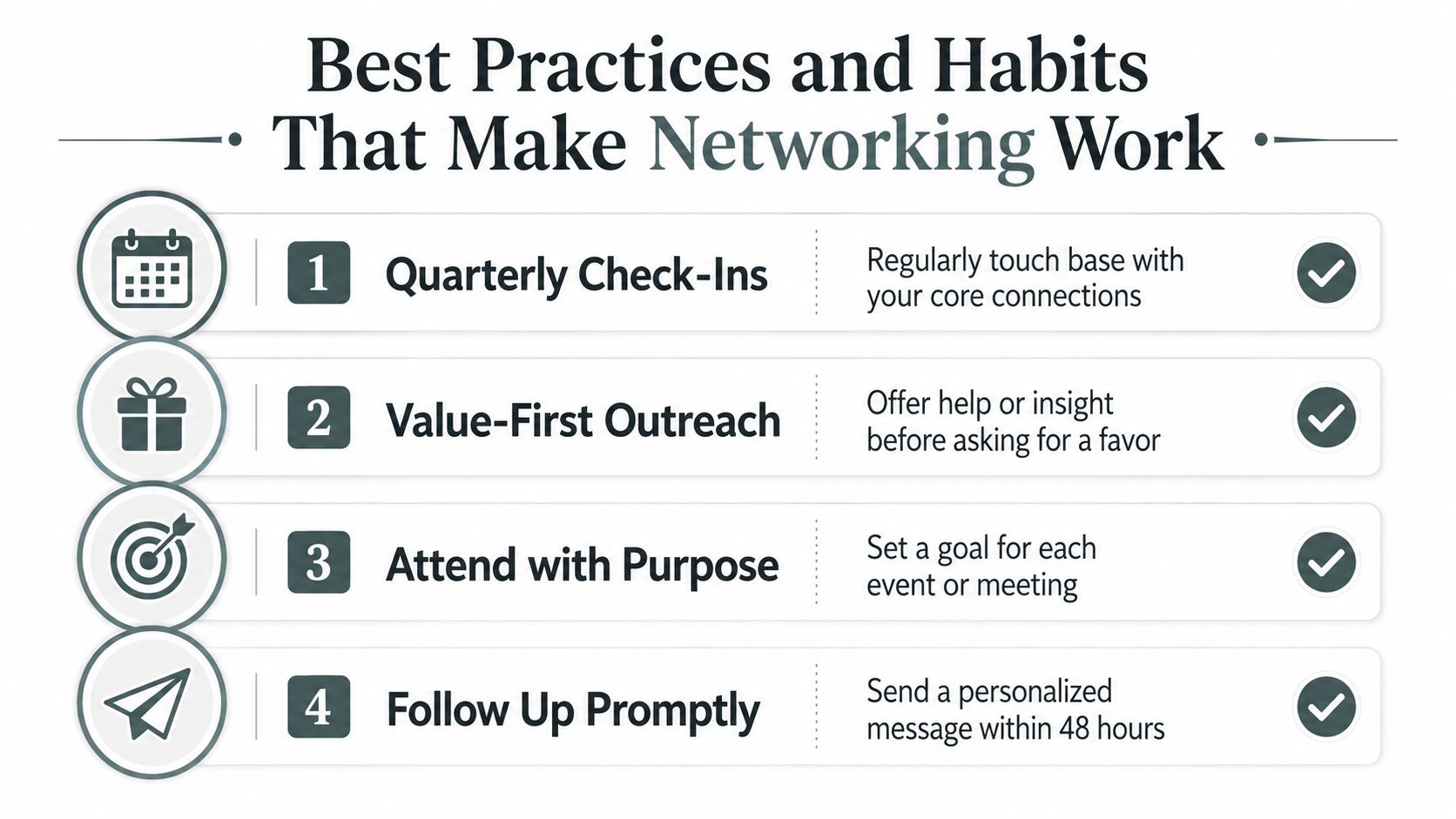 Best Practices and Habits That Make Networking Work

1 Quarterly Check-Ins

Regularly touch base with your core connections

2 Value-First Outreach

Offer help or insight before asking for a favor

3 Attend with Purpose

Set a goal for each event or meeting

4 Follow Up Promptly

Send a personalized message within 48 hours